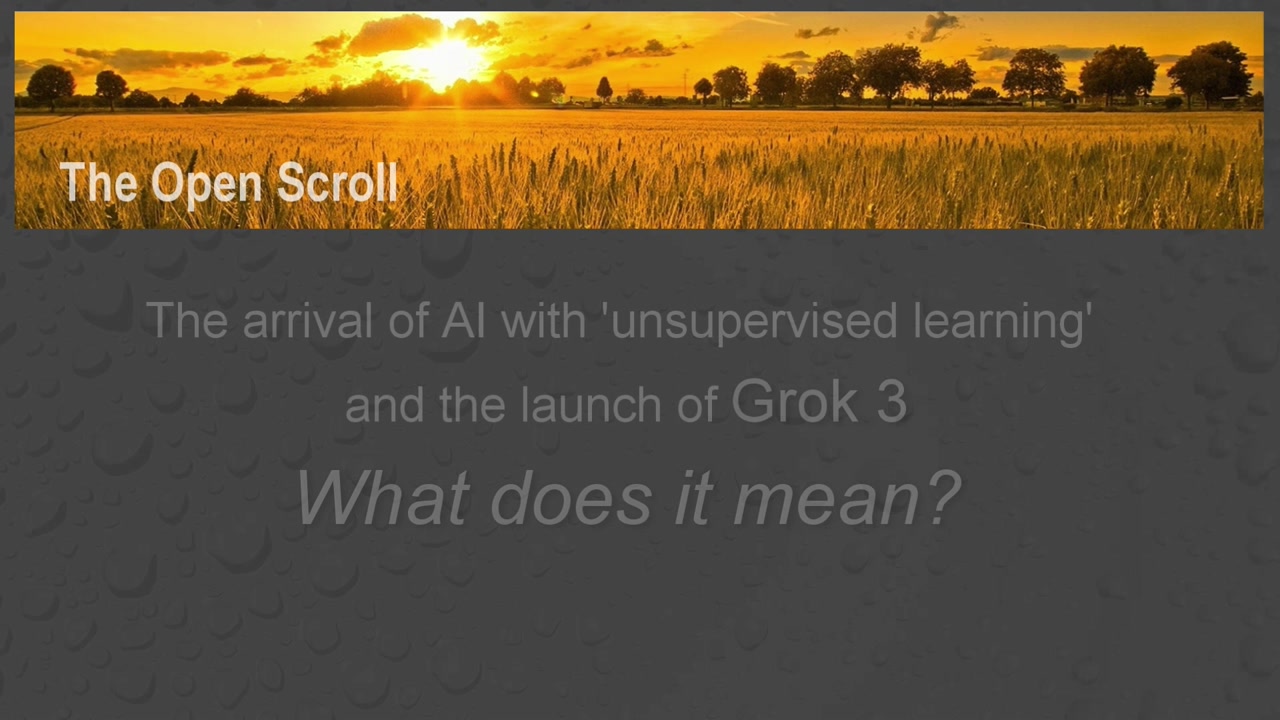 The Open Scroll

The arrival of AI with 'unsupervised learning' and the launch of Grok 3

What does it mean?